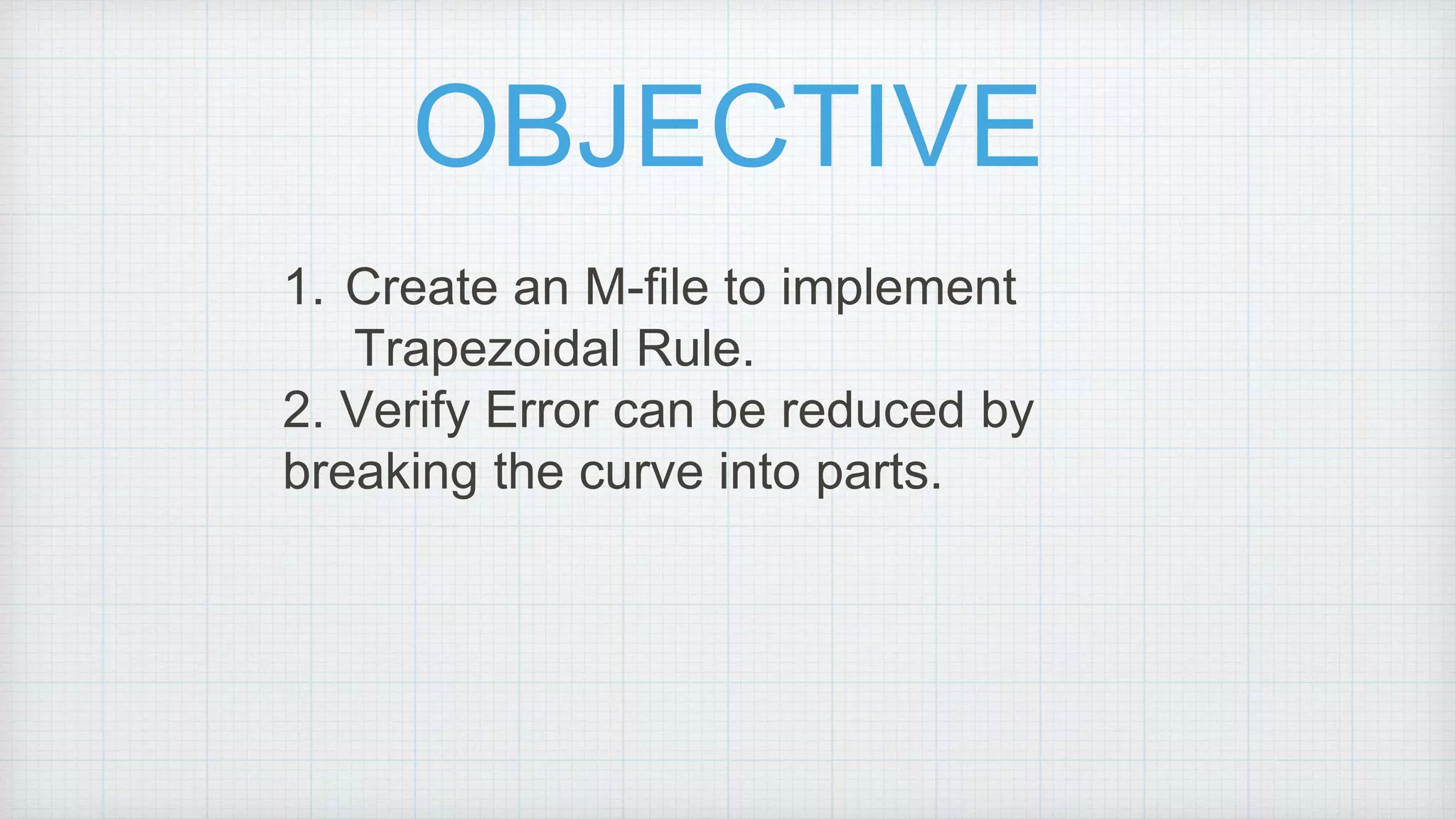 OBJECTIVE

1. Create an M-file to implement Trapezoidal Rule.
2. Verify Error can be reduced by breaking the curve into parts.